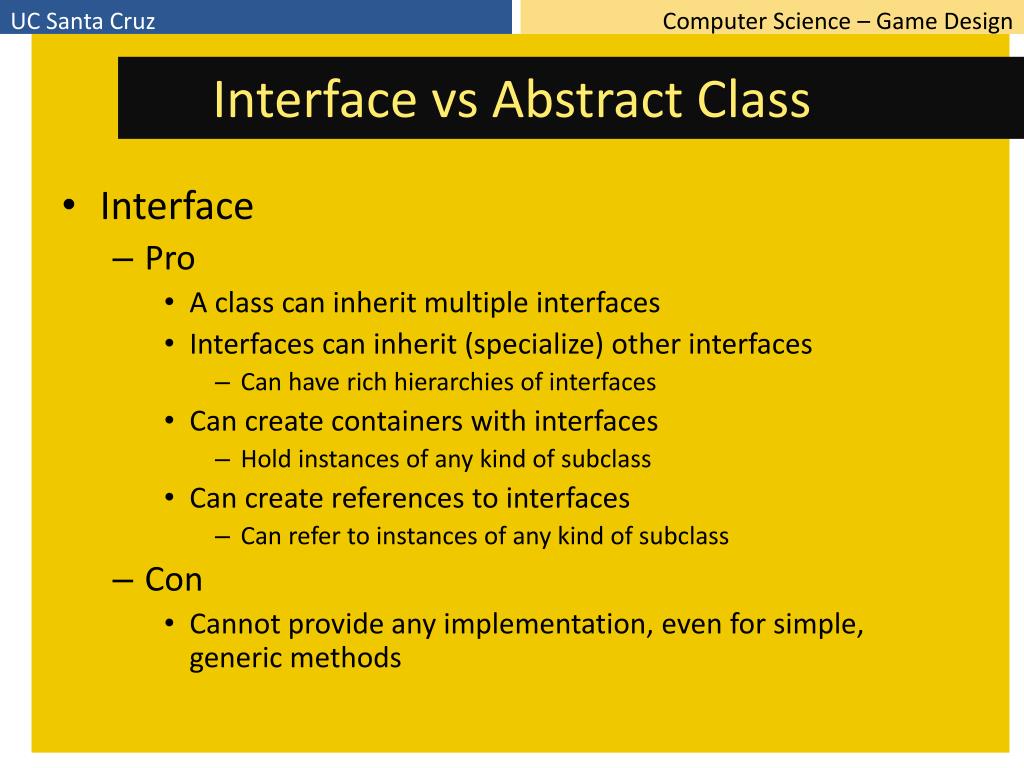 UC Santa Cruz

Computer Science – Game Design

Interface vs Abstract Class

• Interface
 – Pro
  • A class can inherit multiple interfaces
  • Interfaces can inherit (specialize) other interfaces
   – Can have rich hierarchies of interfaces
  • Can create containers with interfaces
   – Hold instances of any kind of subclass
  • Can create references to interfaces
   – Can refer to instances of any kind of subclass
 – Con
  • Cannot provide any implementation, even for simple, generic methods